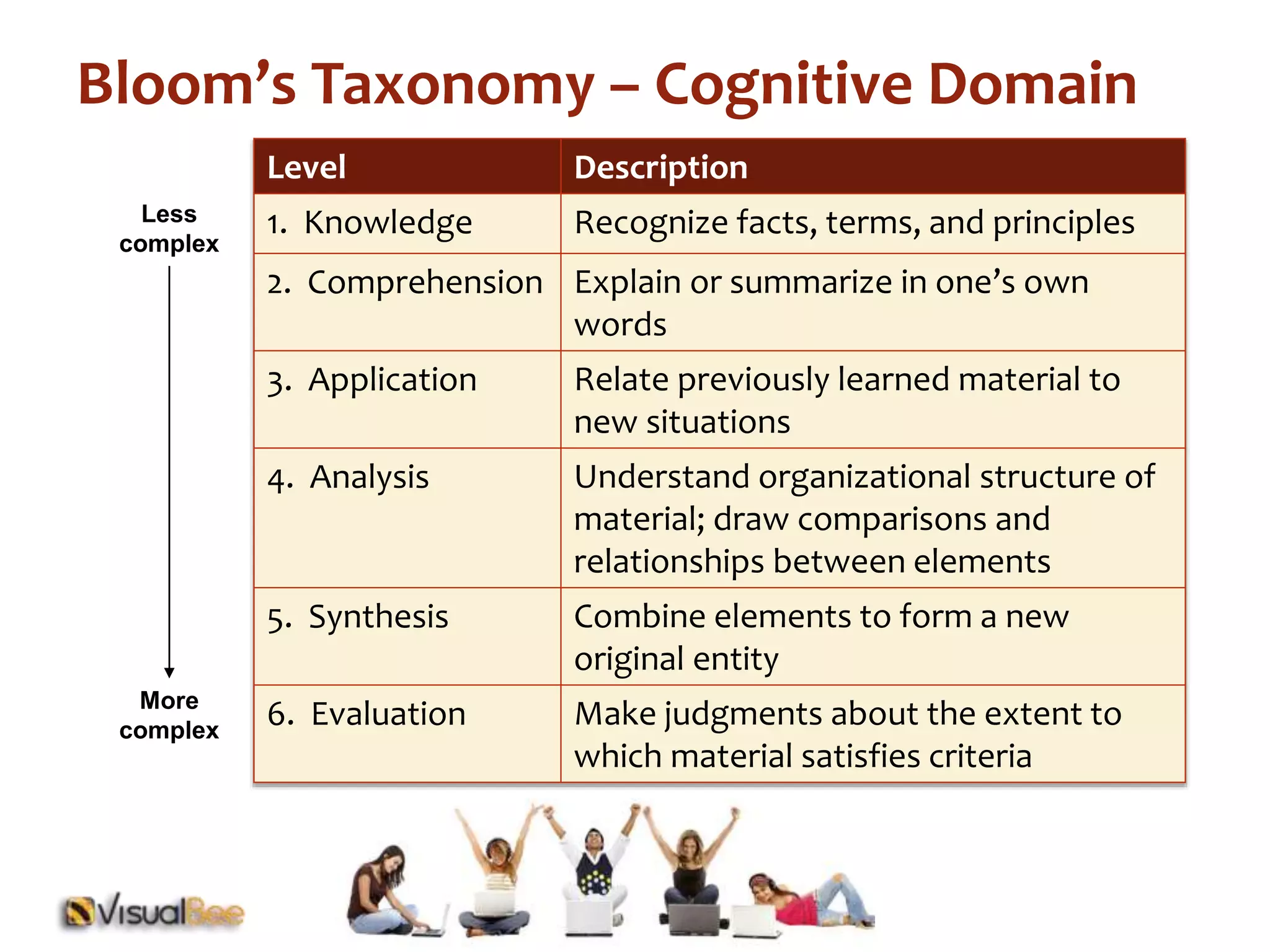 Bloom's Taxonomy – Cognitive Domain

Less complex

More complex

| Level | Description |
|---|---|
| 1. Knowledge | Recognize facts, terms, and principles |
| 2. Comprehension | Explain or summarize in one's own words |
| 3. Application | Relate previously learned material to new situations |
| 4. Analysis | Understand organizational structure of material; draw comparisons and relationships between elements |
| 5. Synthesis | Combine elements to form a new original entity |
| 6. Evaluation | Make judgments about the extent to which material satisfies criteria |

VisualBee